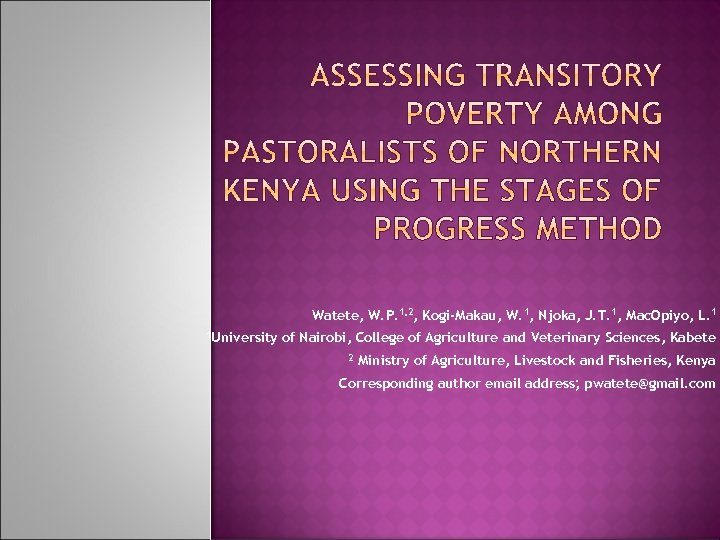 ASSESSING TRANSITORY POVERTY AMONG PASTORALISTS OF NORTHERN KENYA USING THE STAGES OF PROGRESS METHOD

Watete, W.P.$^{1,2}$, Kogi-Makau, W.$^{1}$, Njoka, J.T.$^{1}$, MacOpiyo, L.$^{1}$

University of Nairobi, College of Agriculture and Veterinary Sciences, Kabete

$^{2}$ Ministry of Agriculture, Livestock and Fisheries, Kenya

Corresponding author email address; pwatete@gmail.com